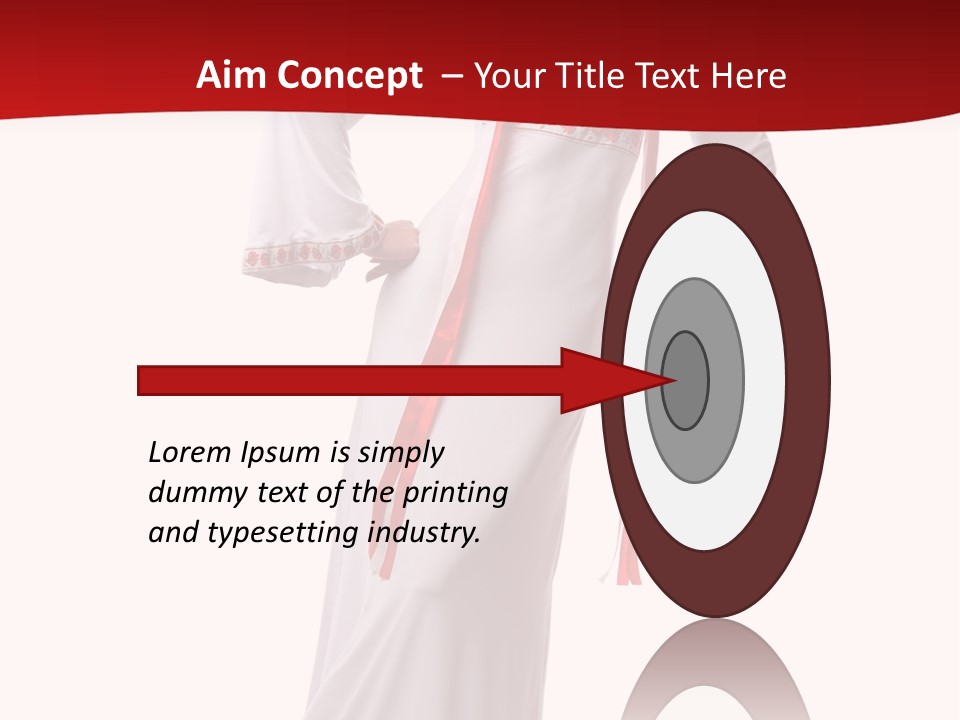 Aim Concept – Your Title Text Here

Lorem Ipsum is simply dummy text of the printing and typesetting industry.